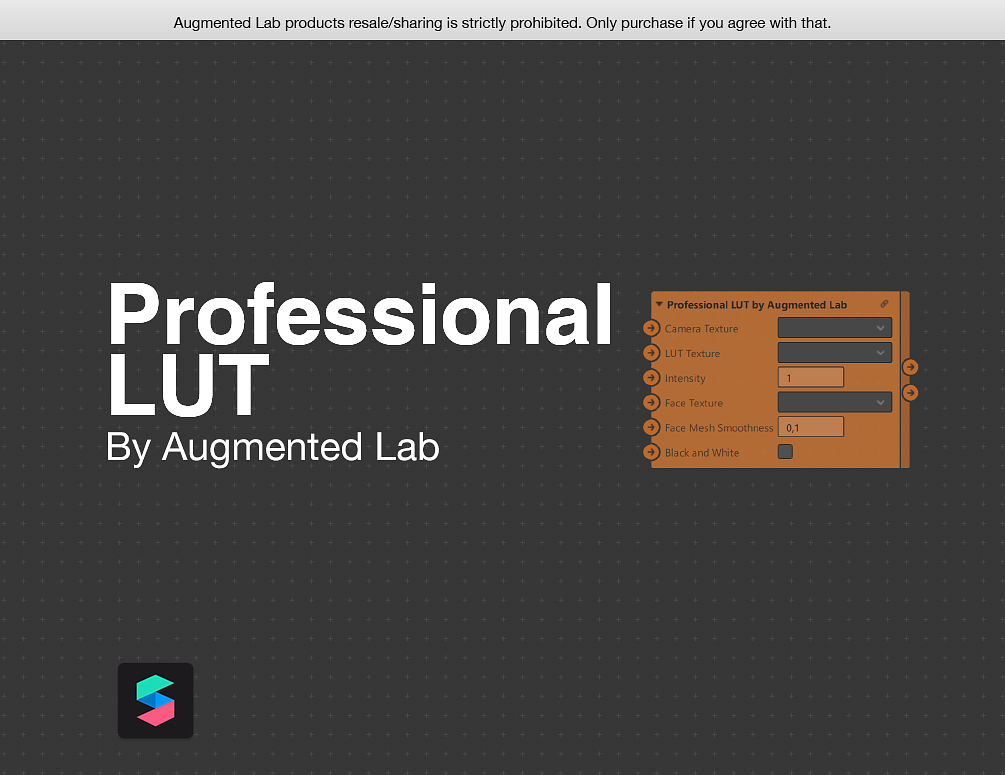 Augmented Lab products resale/sharing is strictly prohibited. Only purchase if you agree with that.

Professional LUT

By Augmented Lab

Professional LUT by Augmented Lab

Camera Texture

LUT Texture

Intensity 1

Face Texture

Face Mesh Smoothness 0,1

Black and White